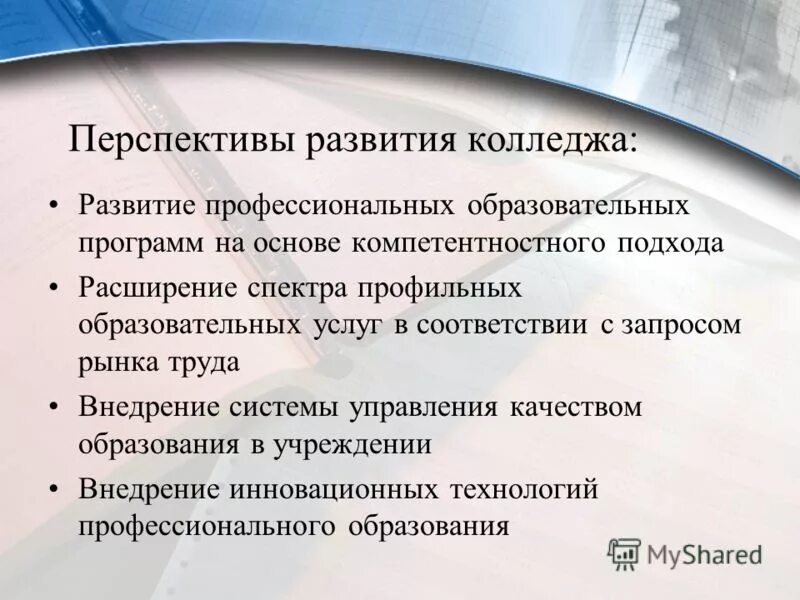 Перспективы развития колледжа:

• Развитие профессиональных образовательных программ на основе компетентностного подхода
• Расширение спектра профильных образовательных услуг в соответствии с запросом рынка труда
• Внедрение системы управления качеством образования в учреждении
• Внедрение инновационных технологий профессионального образования

MyShared